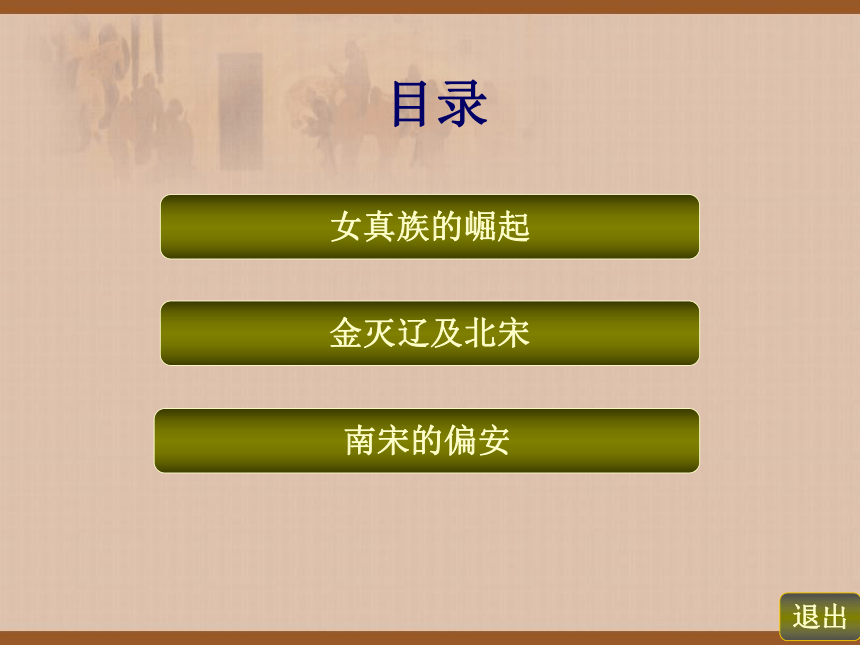 目录

女真族的崛起

金灭辽及北宋

南宋的偏安

退出